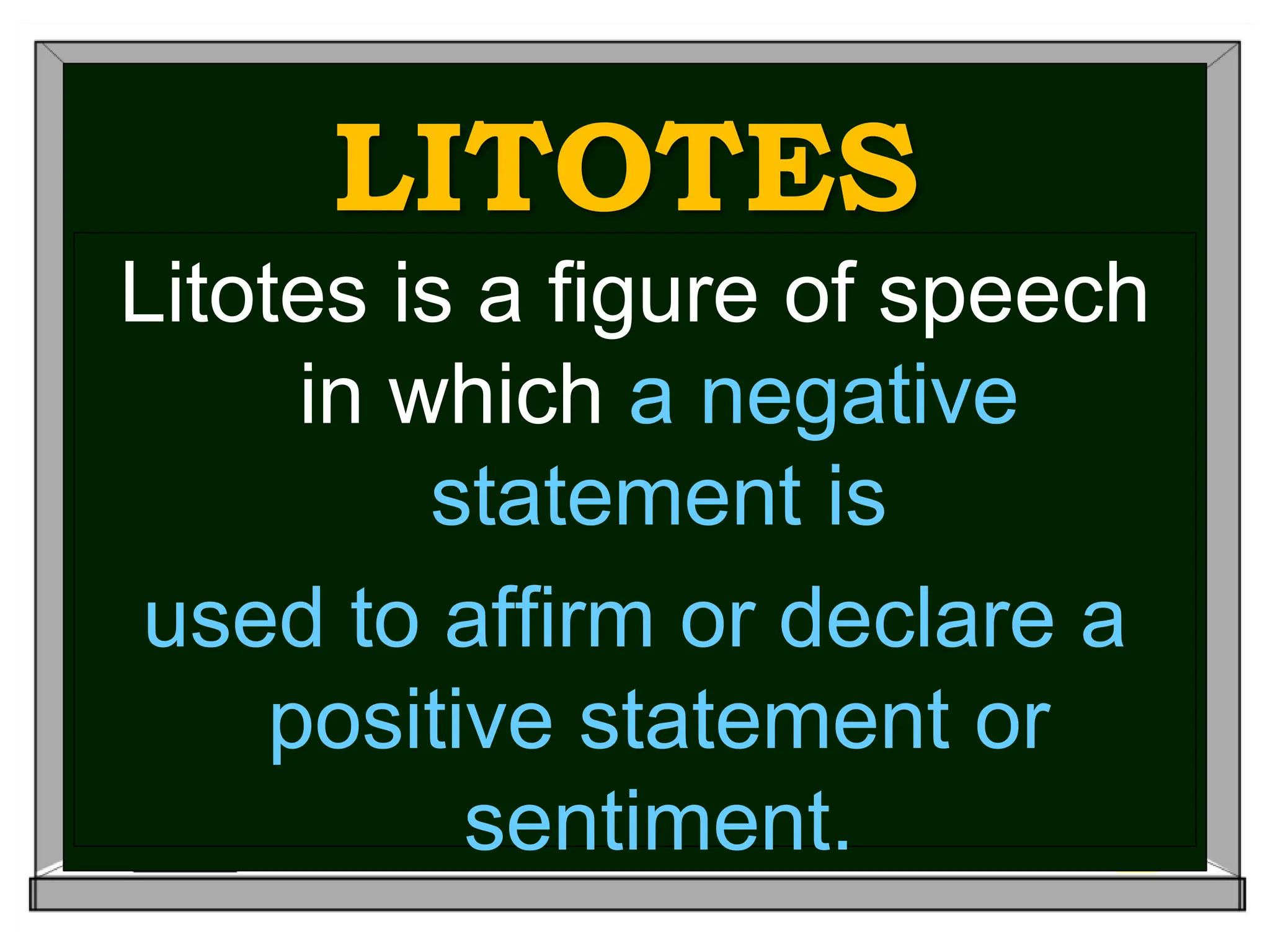 LITOTES

Litotes is a figure of speech in which a negative statement is

used to affirm or declare a positive statement or sentiment.